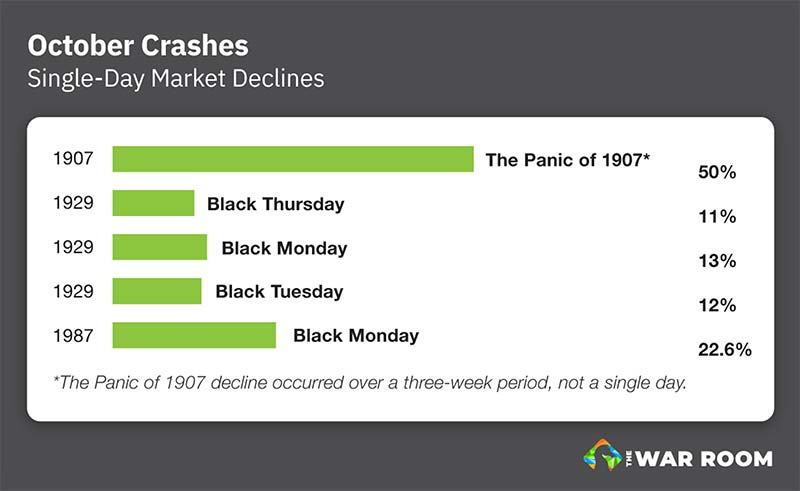 October Crashes
Single-Day Market Declines

1907 The Panic of 1907* 50%
1929 Black Thursday 11%
1929 Black Monday 13%
1929 Black Tuesday 12%
1987 Black Monday 22.6%

*The Panic of 1907 decline occurred over a three-week period, not a single day.

THE WAR ROOM